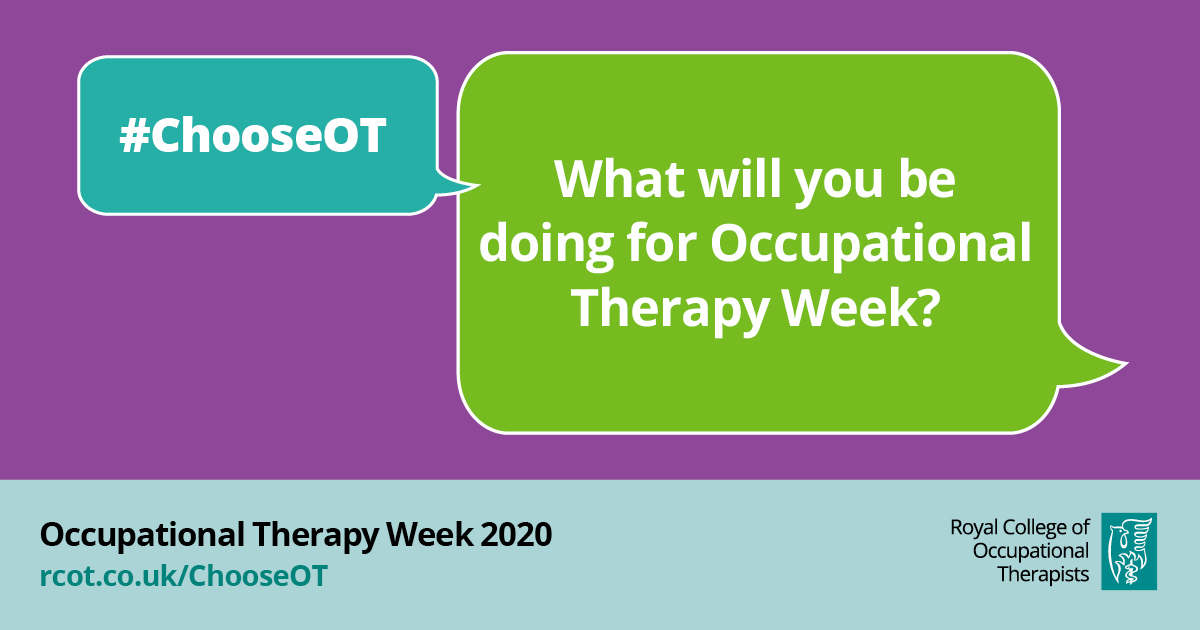 #ChooseOT

What will you be doing for Occupational Therapy Week?

Occupational Therapy Week 2020
rcot.co.uk/ChooseOT

Royal College of Occupational Therapists